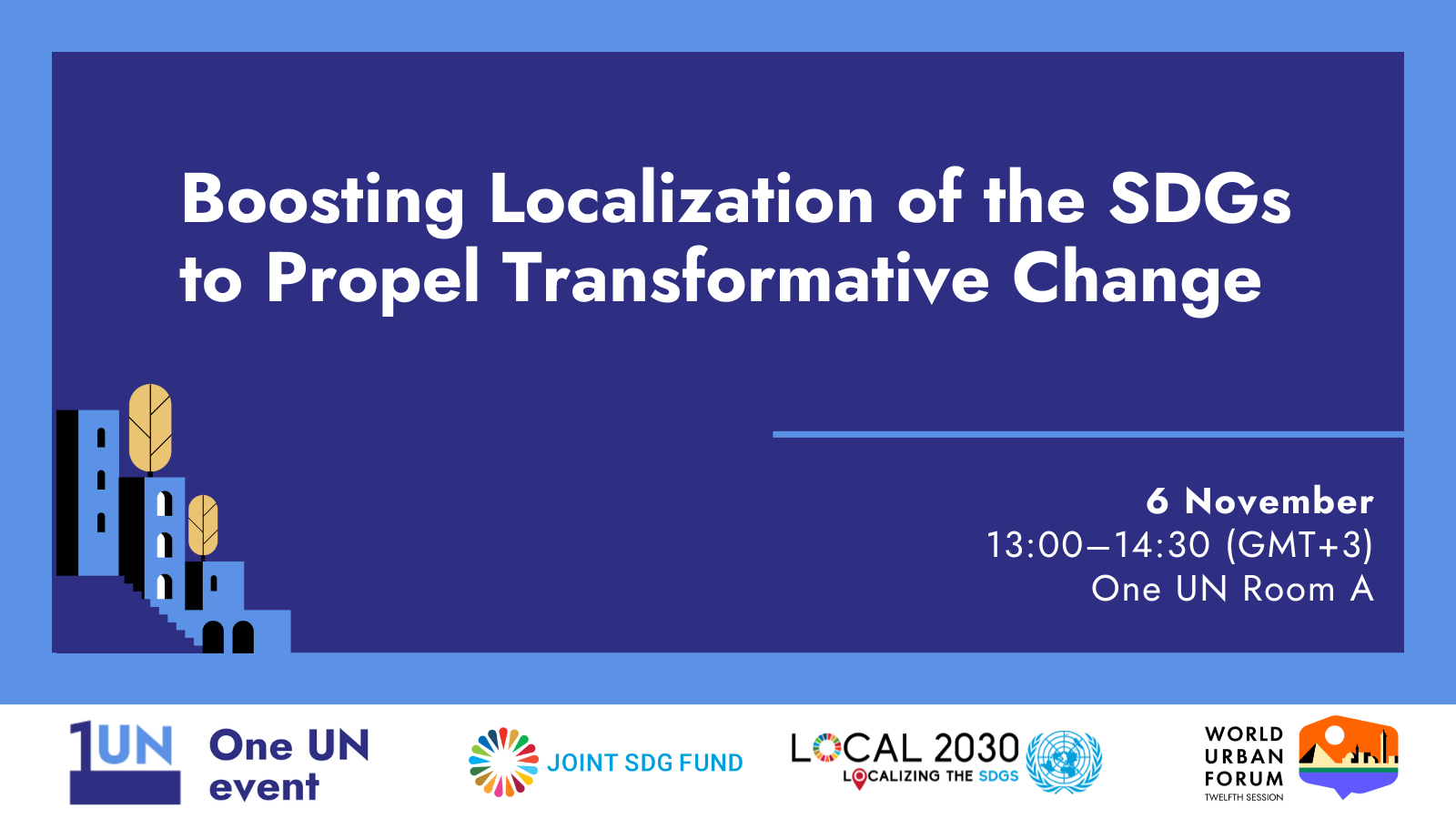 Boosting Localization of the SDGs to Propel Transformative Change

6 November
13:00–14:30 (GMT+3)
One UN Room A

1UN One UN event

JOINT SDG FUND

LOCAL 2030
LOCALIZING THE SDGS

WORLD URBAN FORUM
TWELFTH SESSION